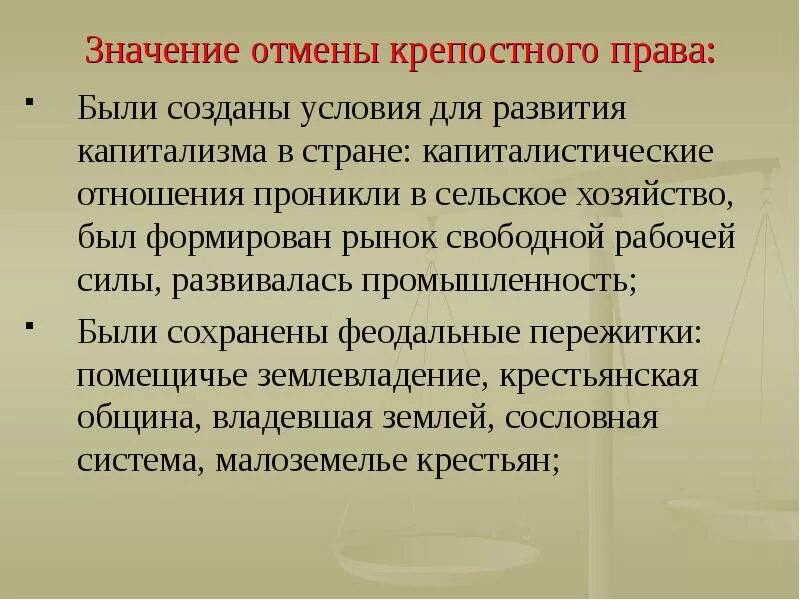 Значение отмены крепостного права:

▪ Были созданы условия для развития капитализма в стране: капиталистические отношения проникли в сельское хозяйство, был формирован рынок свободной рабочей силы, развивалась промышленность;

▪ Были сохранены феодальные пережитки: помещичье землевладение, крестьянская община, владевшая землей, сословная система, малоземелье крестьян;